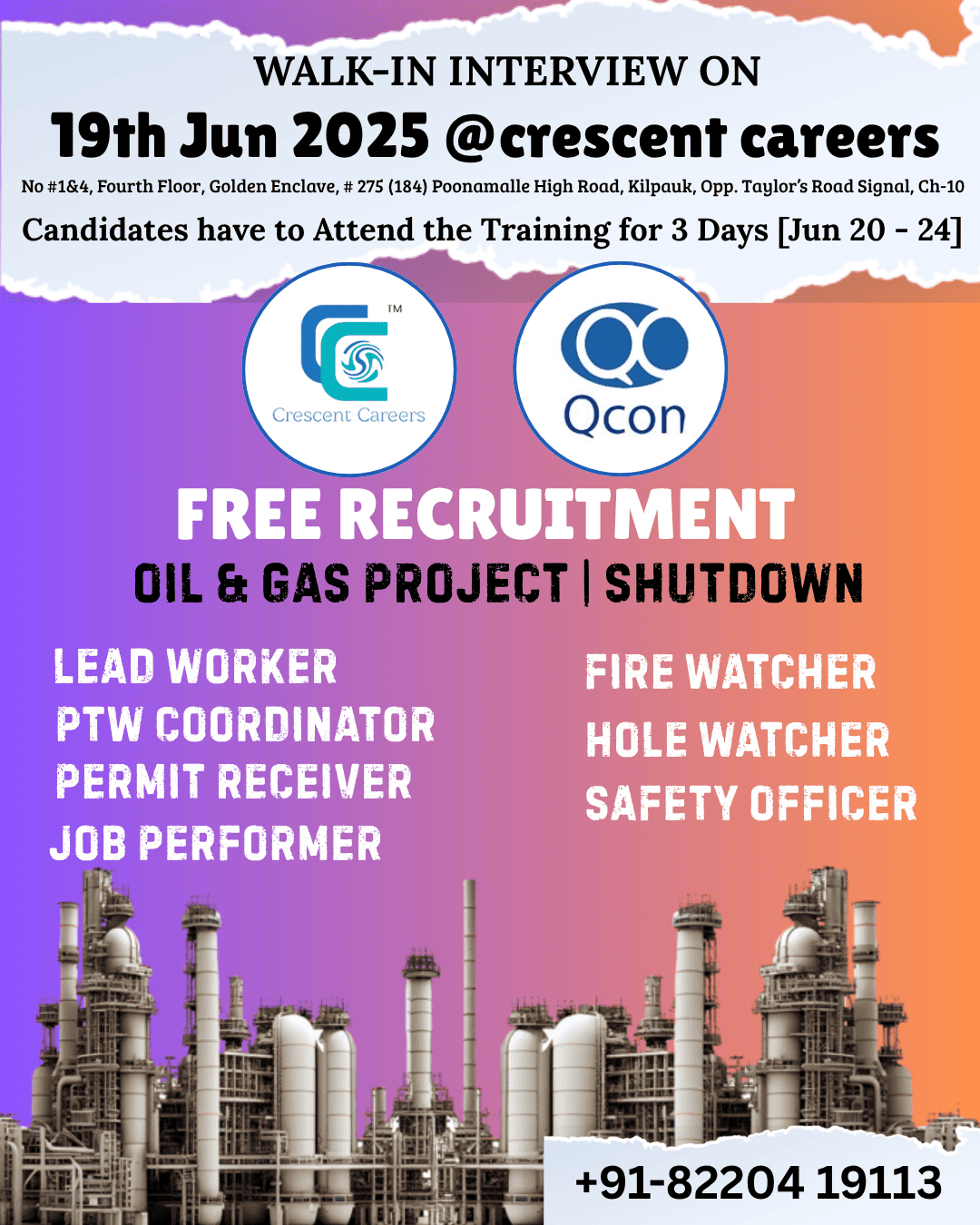 WALK-IN INTERVIEW ON

19th Jun 2025 @crescent careers

No #1&4, Fourth Floor, Golden Enclave, # 275 (184) Poonamalle High Road, Kilpauk, Opp. Taylor's Road Signal, Ch-10

Candidates have to Attend the Training for 3 Days [Jun 20 - 24]

TM
Crescent Careers

Qcon

FREE RECRUITMENT

OIL & GAS PROJECT | SHUTDOWN

LEAD WORKER
PTW COORDINATOR
PERMIT RECEIVER
JOB PERFORMER

FIRE WATCHER
HOLE WATCHER
SAFETY OFFICER

+91-82204 19113